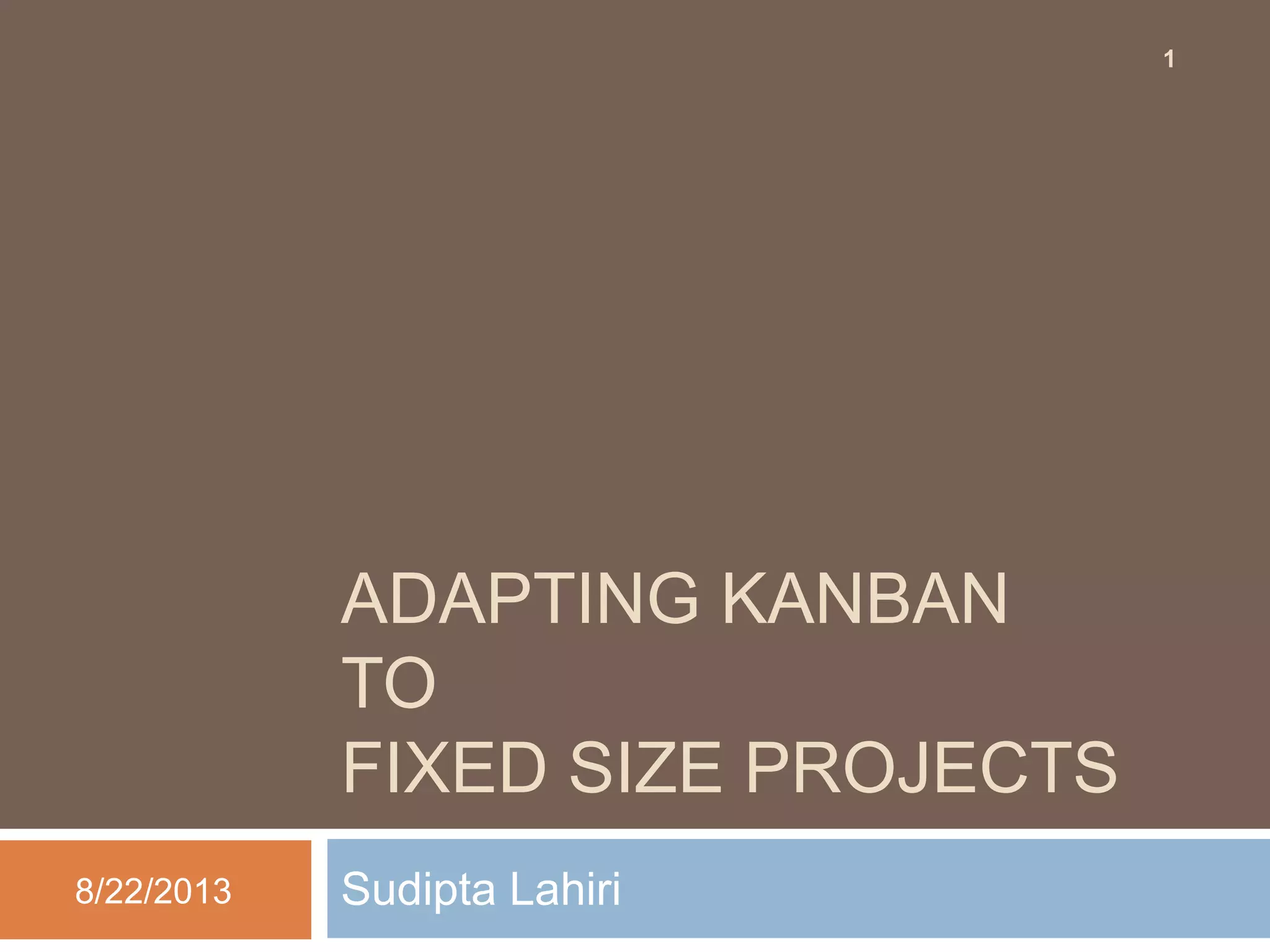 1

ADAPTING KANBAN
TO
FIXED SIZE PROJECTS

8/22/2013

Sudipta Lahiri